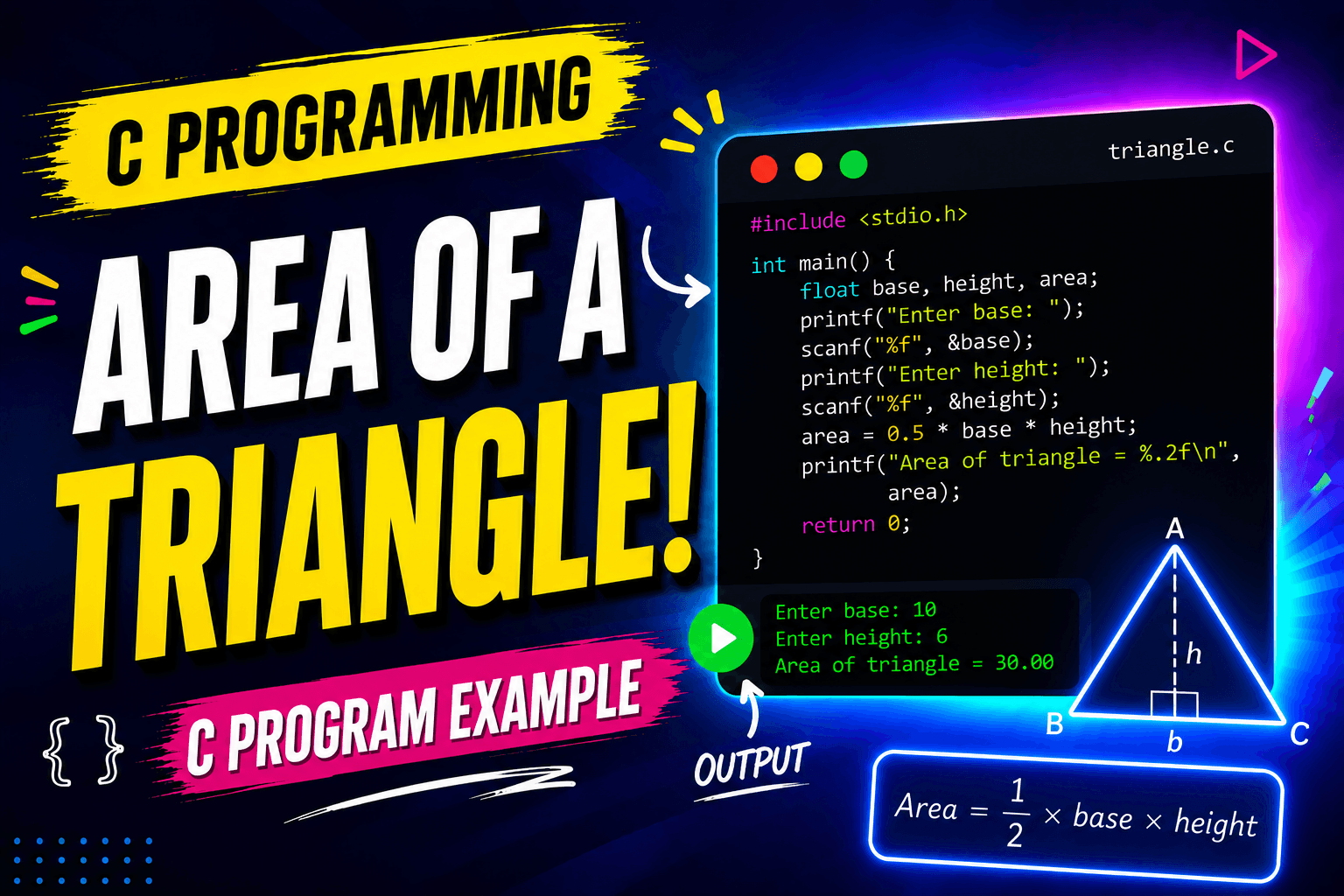 C PROGRAMMING

AREA OF A TRIANGLE!

C PROGRAM EXAMPLE

{ }

triangle.c

#include <stdio.h>

int main() {
    float base, height, area;
    printf("Enter base: ");
    scanf("%f", &base);
    printf("Enter height: ");
    scanf("%f", &height);
    area = 0.5 * base * height;
    printf("Area of triangle = %.2f\n",
           area);
    return 0;
}

Enter base: 10
Enter height: 6
Area of triangle = 30.00

OUTPUT

A
h
B
b
C

$Area = \frac{1}{2} \times base \times height$